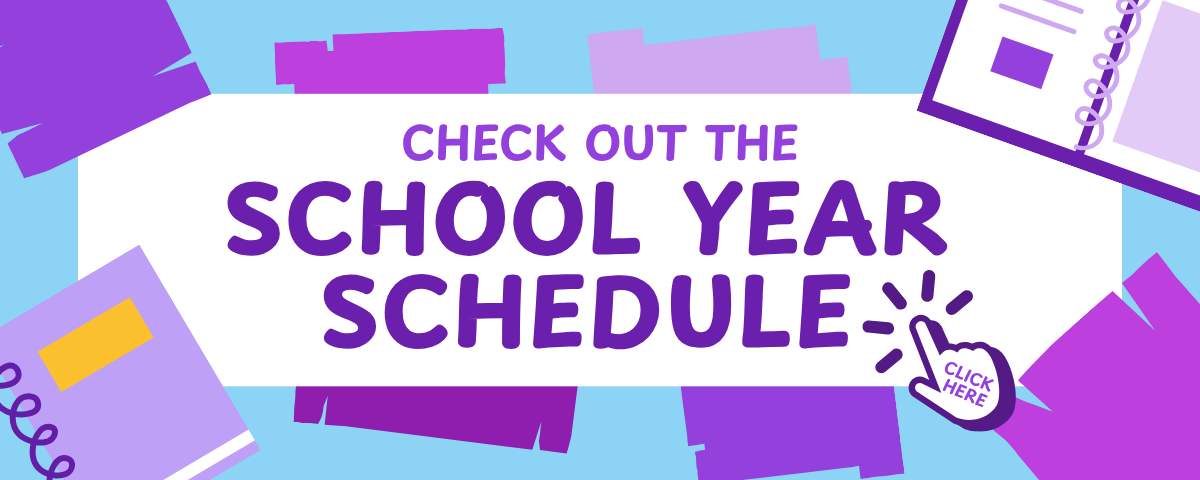 CHECK OUT THE
SCHOOL YEAR SCHEDULE

CLICK HERE